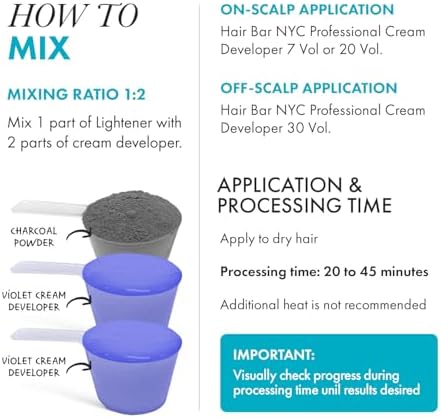 HOW TO
MIX

MIXING RATIO 1:2

Mix 1 part of Lightener with 2 parts of cream developer.

CHARCOAL POWDER

VIOLET CREAM DEVELOPER

VIOLET CREAM DEVELOPER

ON-SCALP APPLICATION

Hair Bar NYC Professional Cream Developer 7 Vol or 20 Vol.

OFF-SCALP APPLICATION

Hair Bar NYC Professional Cream Developer 30 Vol.

APPLICATION & PROCESSING TIME

Apply to dry hair

Processing time: 20 to 45 minutes

Additional heat is not recommended

IMPORTANT:
Visually check progress during processing time unil results desired